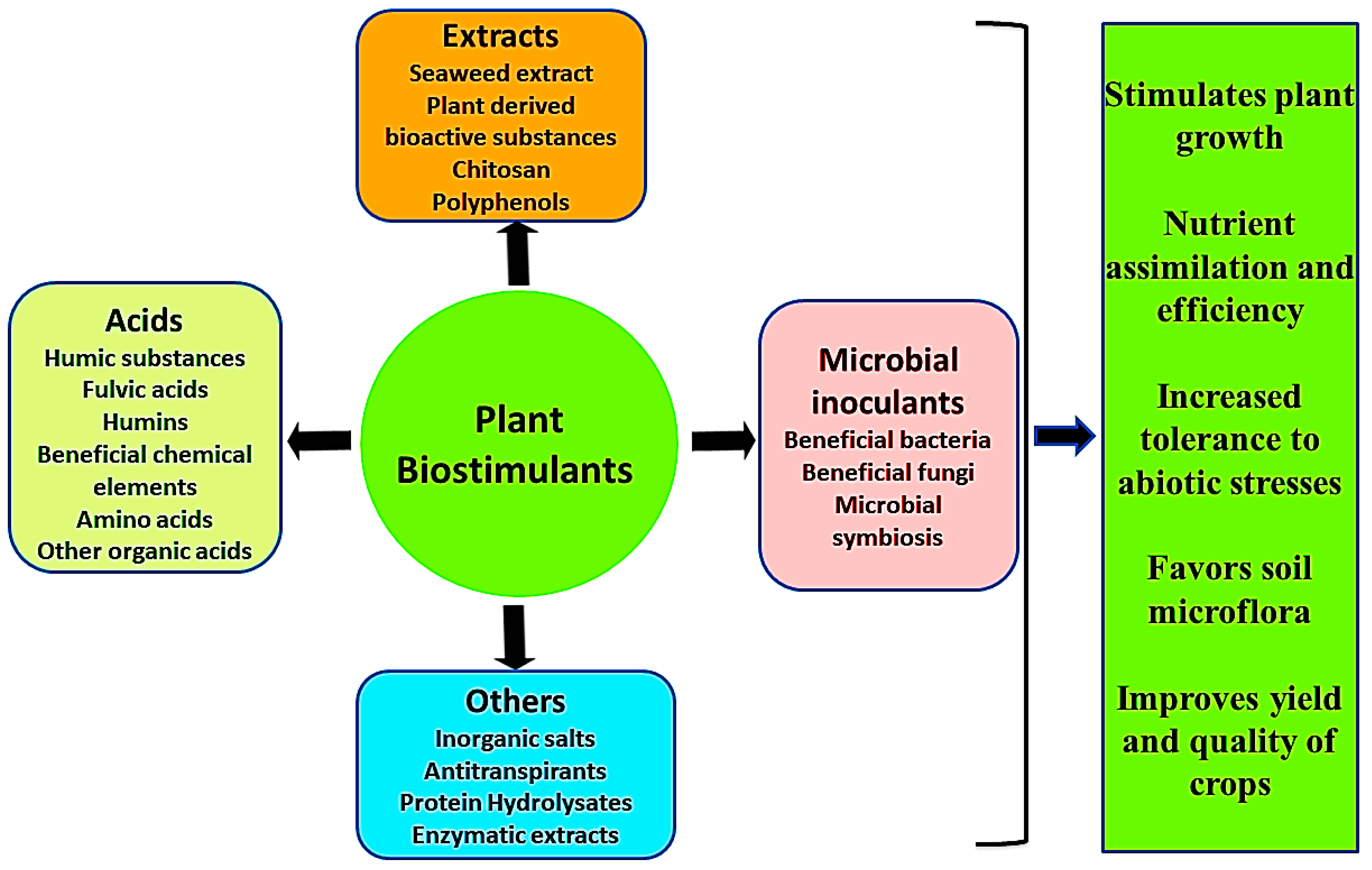 Extracts
Seaweed extract
Plant derived bioactive substances
Chitosan
Polyphenols

Acids
Humic substances
Fulvic acids
Humins
Beneficial chemical elements
Amino acids
Other organic acids

Plant Biostimulants

Microbial inoculants
Beneficial bacteria
Beneficial fungi
Microbial symbiosis

Others
Inorganic salts
Antitranspirants
Protein Hydrolysates
Enzymatic extracts

Stimulates plant growth

Nutrient assimilation and efficiency

Increased tolerance to abiotic stresses

Favors soil microflora

Improves yield and quality of crops